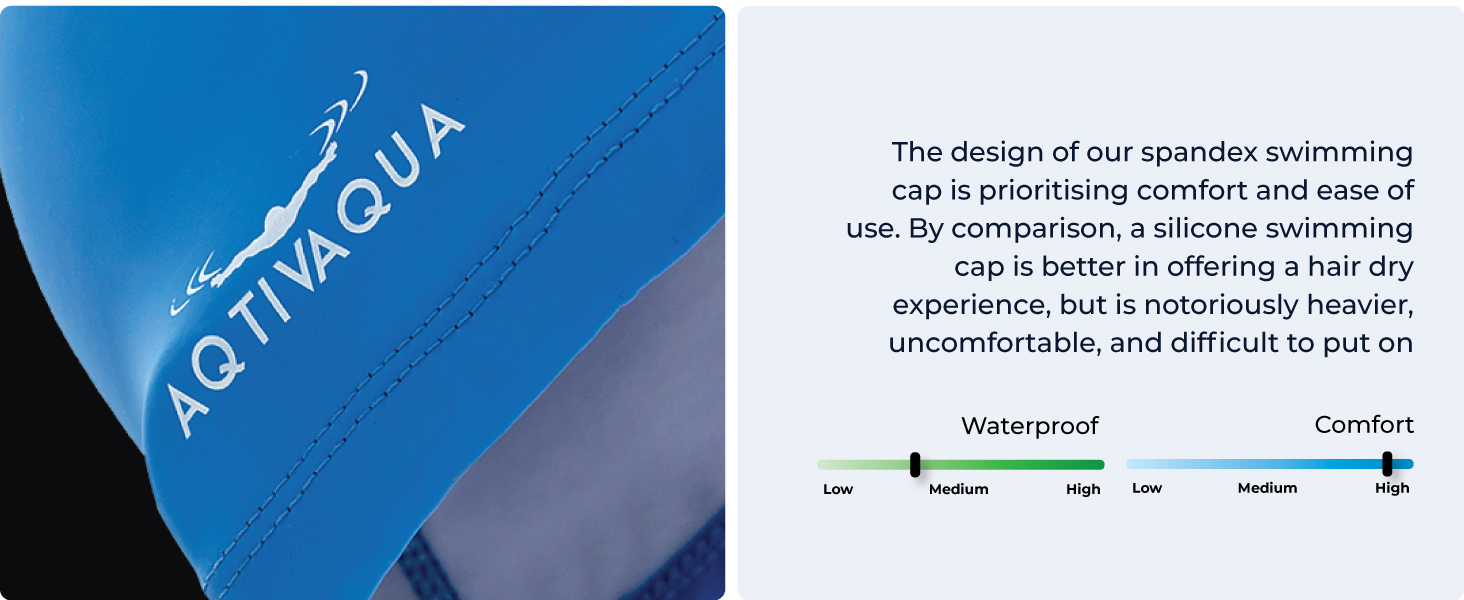 AQTIVAQUA

The design of our spandex swimming cap is prioritising comfort and ease of use. By comparison, a silicone swimming cap is better in offering a hair dry experience, but is notoriously heavier, uncomfortable, and difficult to put on

Waterproof

Low Medium High

Comfort

Low Medium High